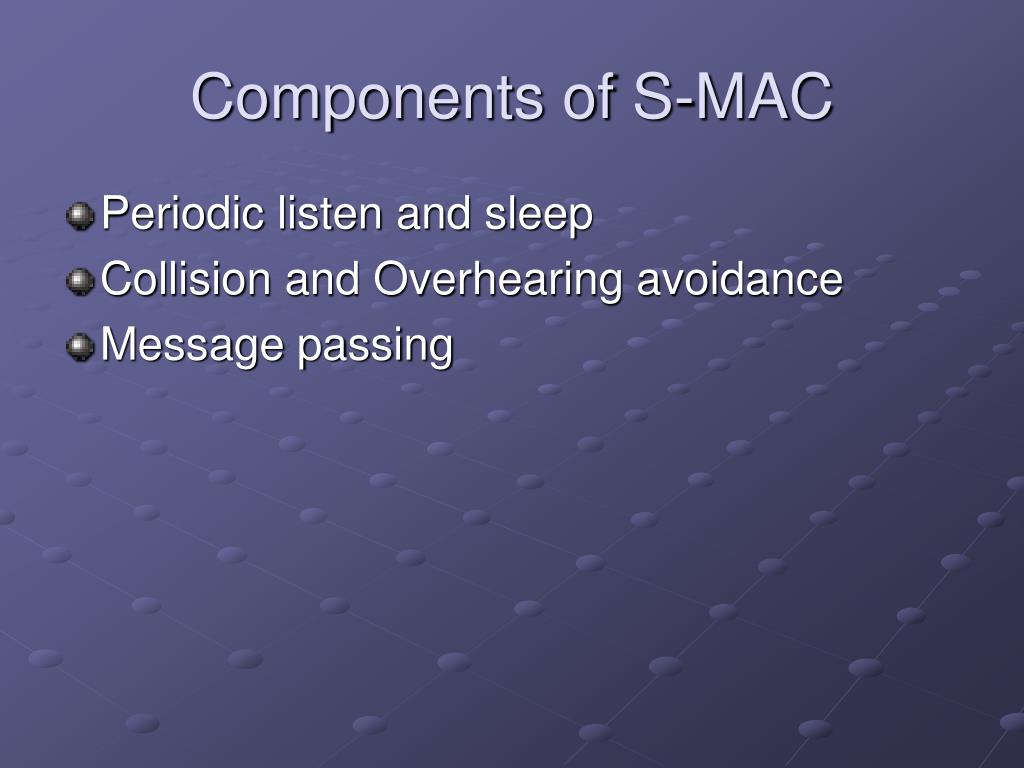 Components of S-MAC

Periodic listen and sleep
Collision and Overhearing avoidance
Message passing